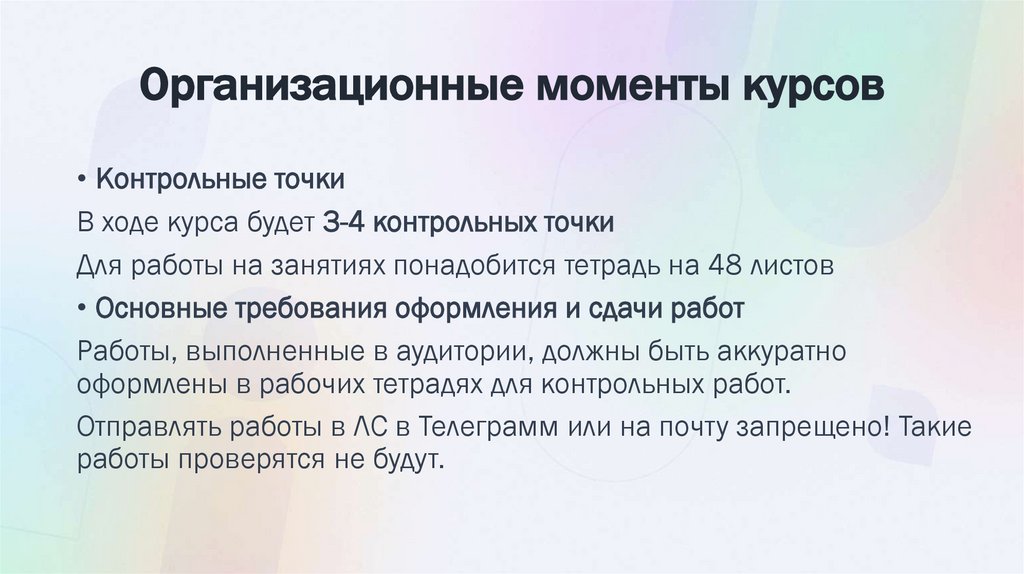 Организационные моменты курсов

• Контрольные точки

В ходе курса будет 3-4 контрольных точки

Для работы на занятиях понадобится тетрадь на 48 листов

• Основные требования оформления и сдачи работ

Работы, выполненные в аудитории, должны быть аккуратно оформлены в рабочих тетрадях для контрольных работ.

Отправлять работы в ЛС в Телеграмм или на почту запрещено! Такие работы проверятся не будут.